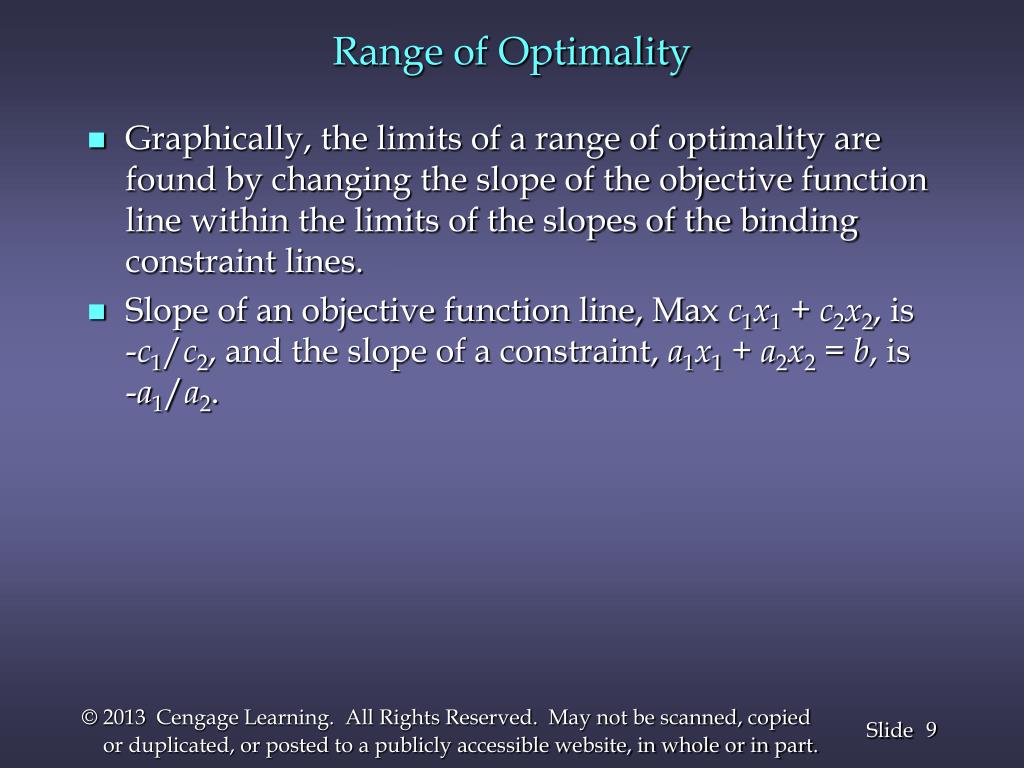 Range of Optimality

Graphically, the limits of a range of optimality are found by changing the slope of the objective function line within the limits of the slopes of the binding constraint lines.

Slope of an objective function line, Max $c_1x_1 + c_2x_2$, is $-c_1/c_2$, and the slope of a constraint, $a_1x_1 + a_2x_2 = b$, is $-a_1/a_2$.

© 2013 Cengage Learning. All Rights Reserved. May not be scanned, copied or duplicated, or posted to a publicly accessible website, in whole or in part.

Slide 9